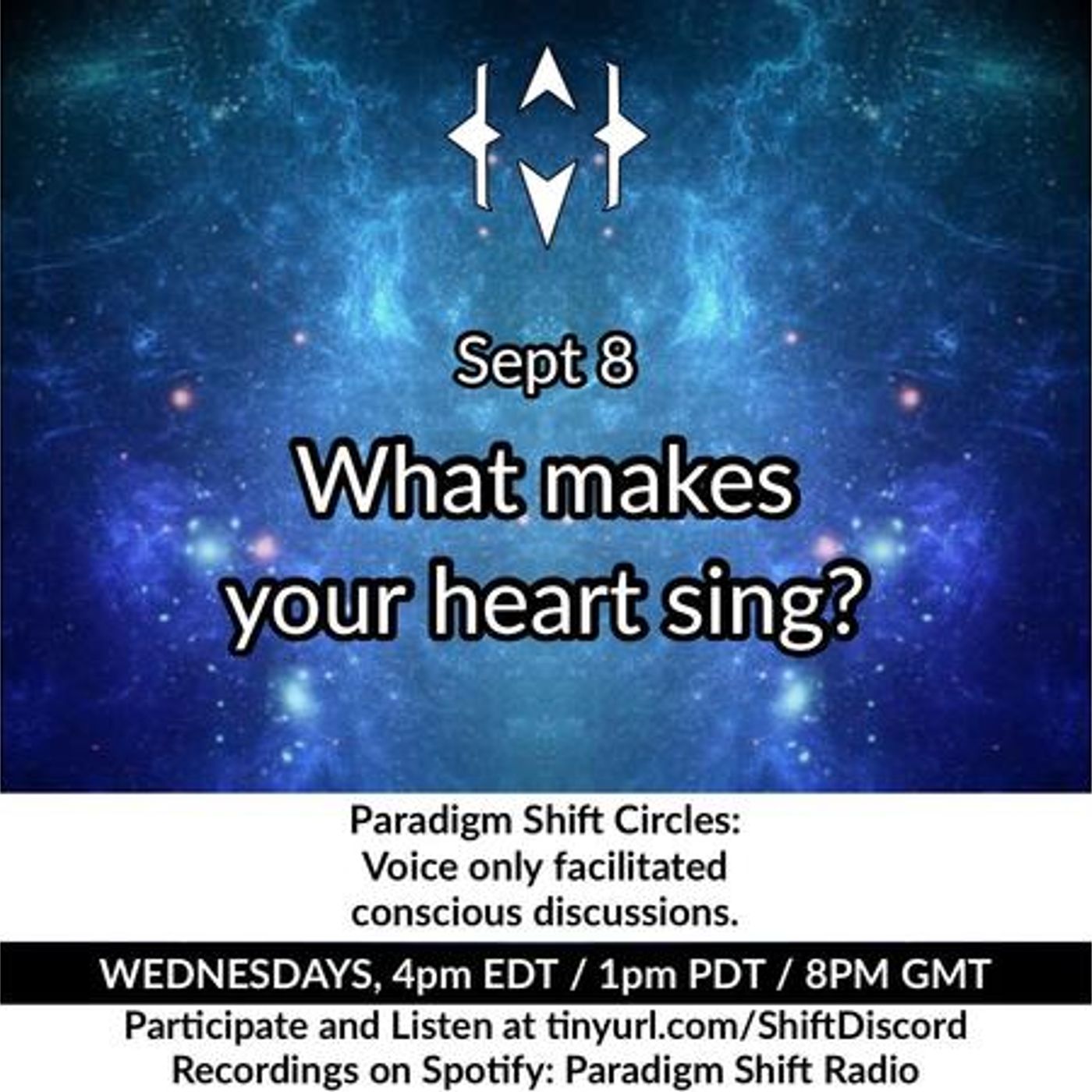 Sept 8

What makes your heart sing?

Paradigm Shift Circles:
Voice only facilitated conscious discussions.

WEDNESDAYS, 4pm EDT / 1pm PDT / 8PM GMT

Participate and Listen at tinyurl.com/ShiftDiscord
Recordings on Spotify: Paradigm Shift Radio